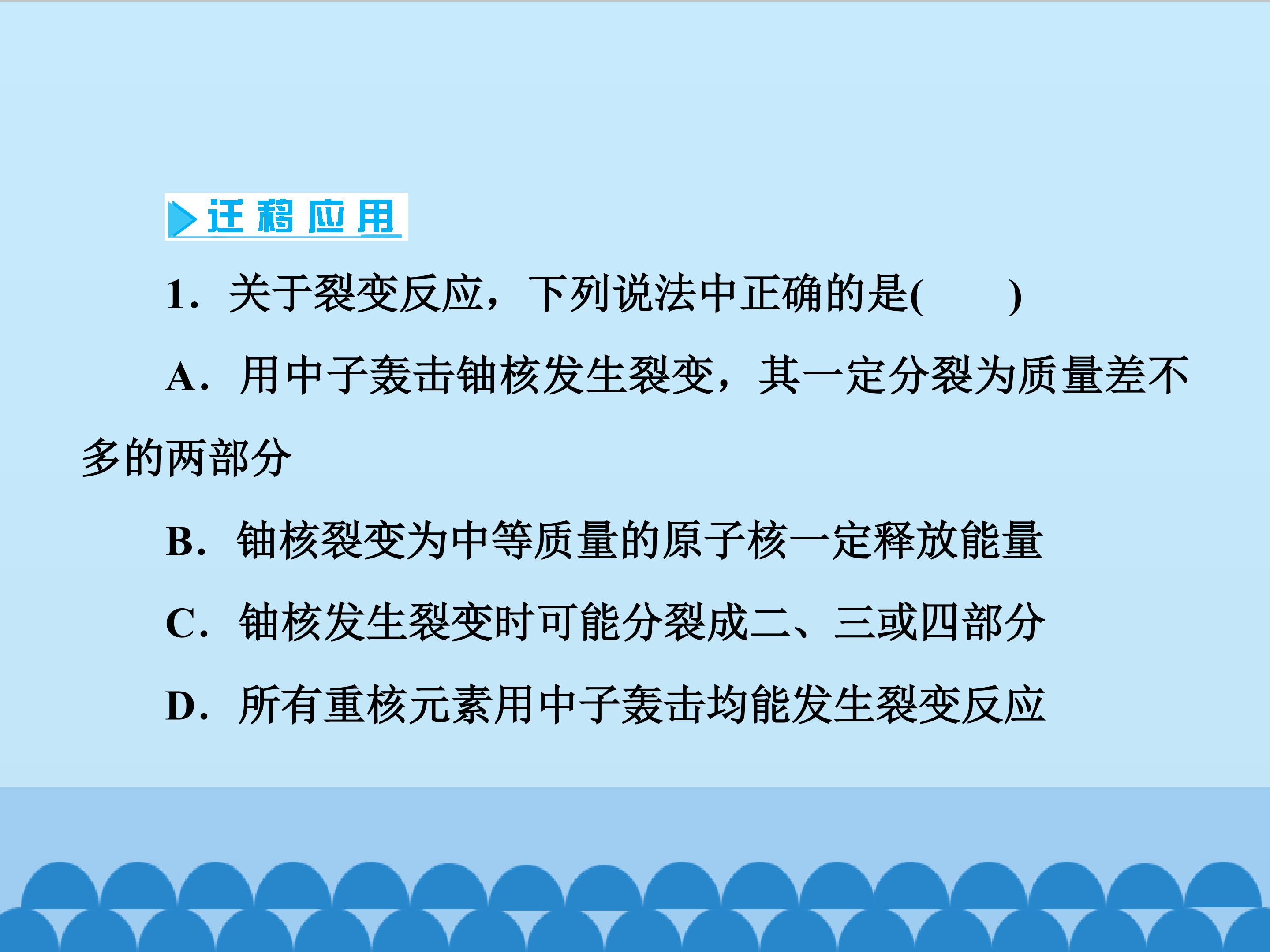 迁移应用

1．关于裂变反应，下列说法中正确的是(　　)

A．用中子轰击铀核发生裂变，其一定分裂为质量差不多的两部分

B．铀核裂变为中等质量的原子核一定释放能量

C．铀核发生裂变时可能分裂成二、三或四部分

D．所有重核元素用中子轰击均能发生裂变反应